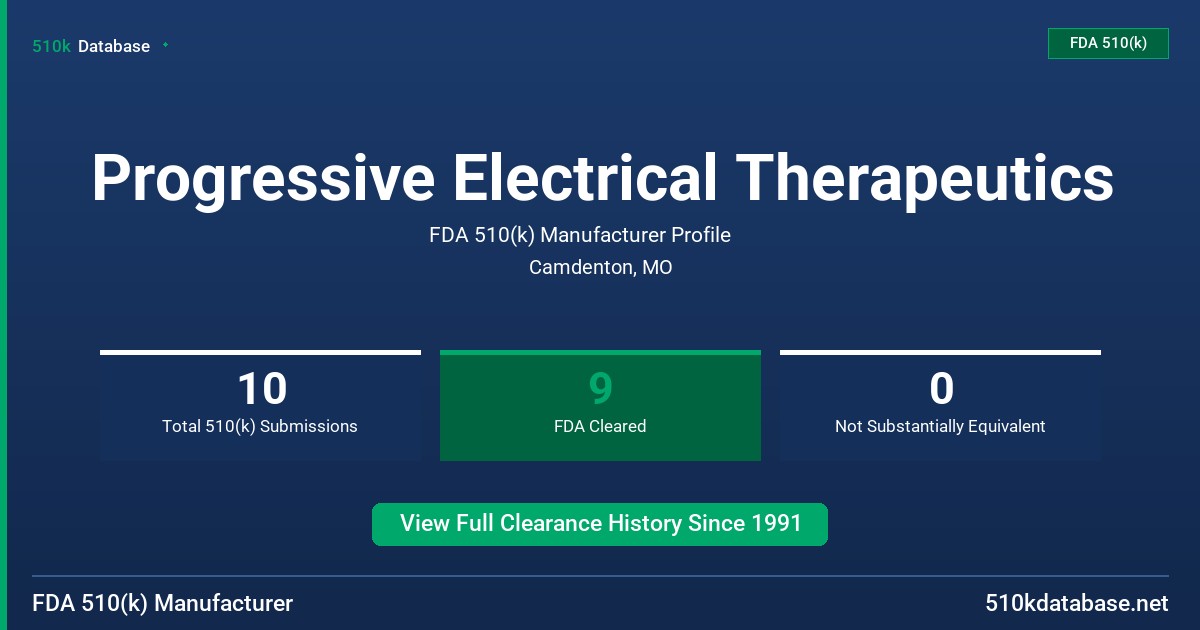 510k Database

FDA 510(k)

Progressive Electrical Therapeutics

FDA 510(k) Manufacturer Profile

Camdenton, MO

10
Total 510(k) Submissions

9
FDA Cleared

0
Not Substantially Equivalent

View Full Clearance History Since 1991

FDA 510(k) Manufacturer

510kdatabase.net